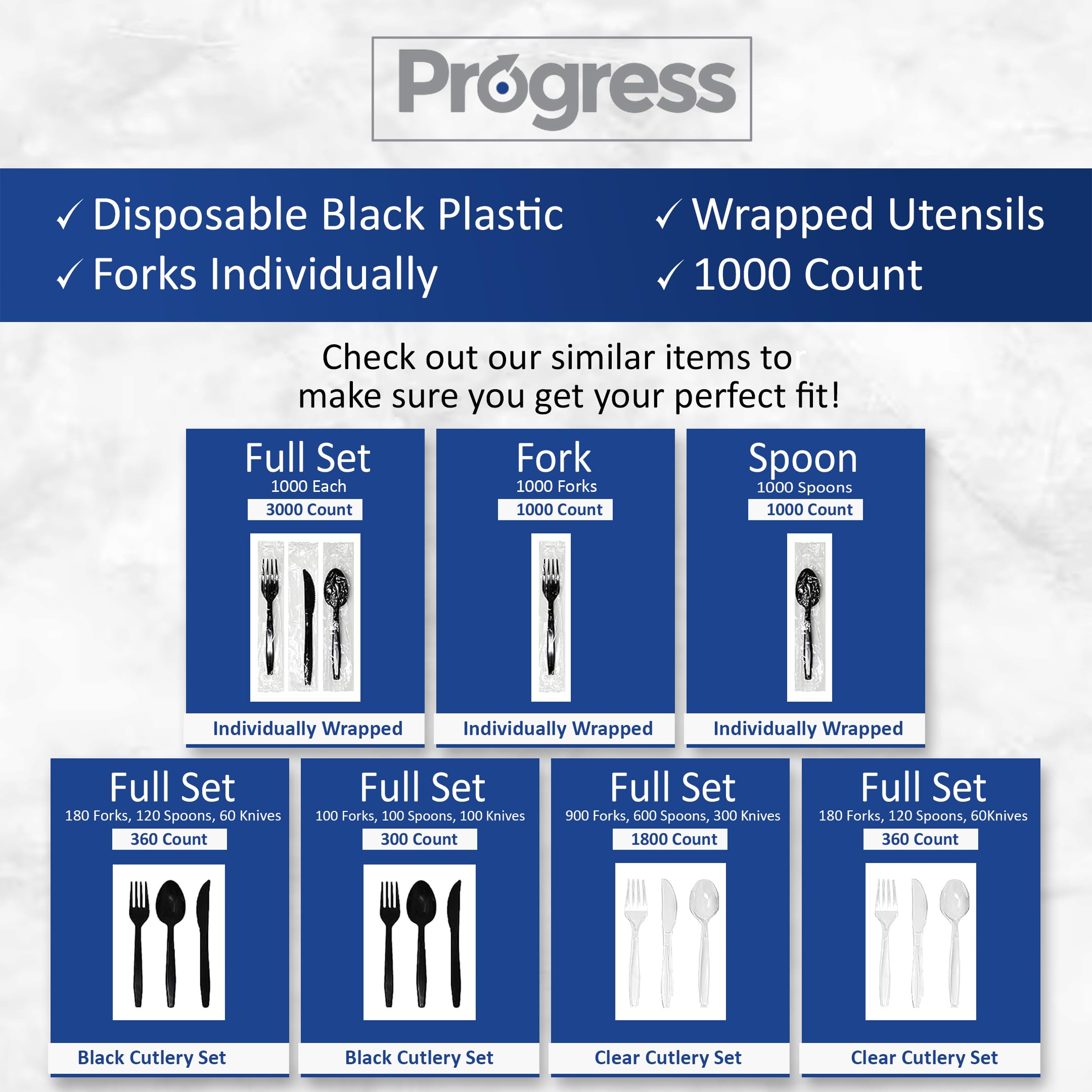 Progress

✓ Disposable Black Plastic
✓ Forks Individually
✓ Wrapped Utensils
✓ 1000 Count

Check out our similar items to make sure you get your perfect fit!

Full Set
1000 Each
3000 Count
Individually Wrapped

Fork
1000 Forks
1000 Count
Individually Wrapped

Spoon
1000 Spoons
1000 Count
Individually Wrapped

Full Set
180 Forks, 120 Spoons, 60 Knives
360 Count
Black Cutlery Set

Full Set
100 Forks, 100 Spoons, 100 Knives
300 Count
Black Cutlery Set

Full Set
900 Forks, 600 Spoons, 300 Knives
1800 Count
Clear Cutlery Set

Full Set
180 Forks, 120 Spoons, 60Knives
360 Count
Clear Cutlery Set